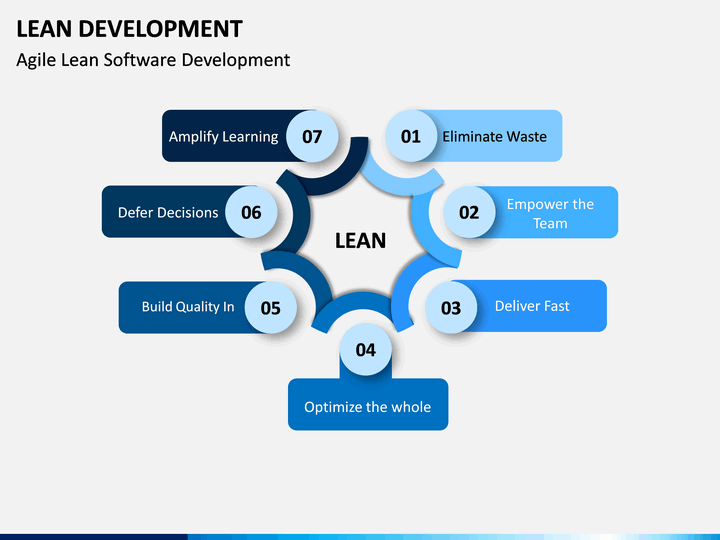 LEAN DEVELOPMENT

Agile Lean Software Development

LEAN

01 Eliminate Waste

02 Empower the Team

03 Deliver Fast

04 Optimize the whole

05 Build Quality In

06 Defer Decisions

07 Amplify Learning